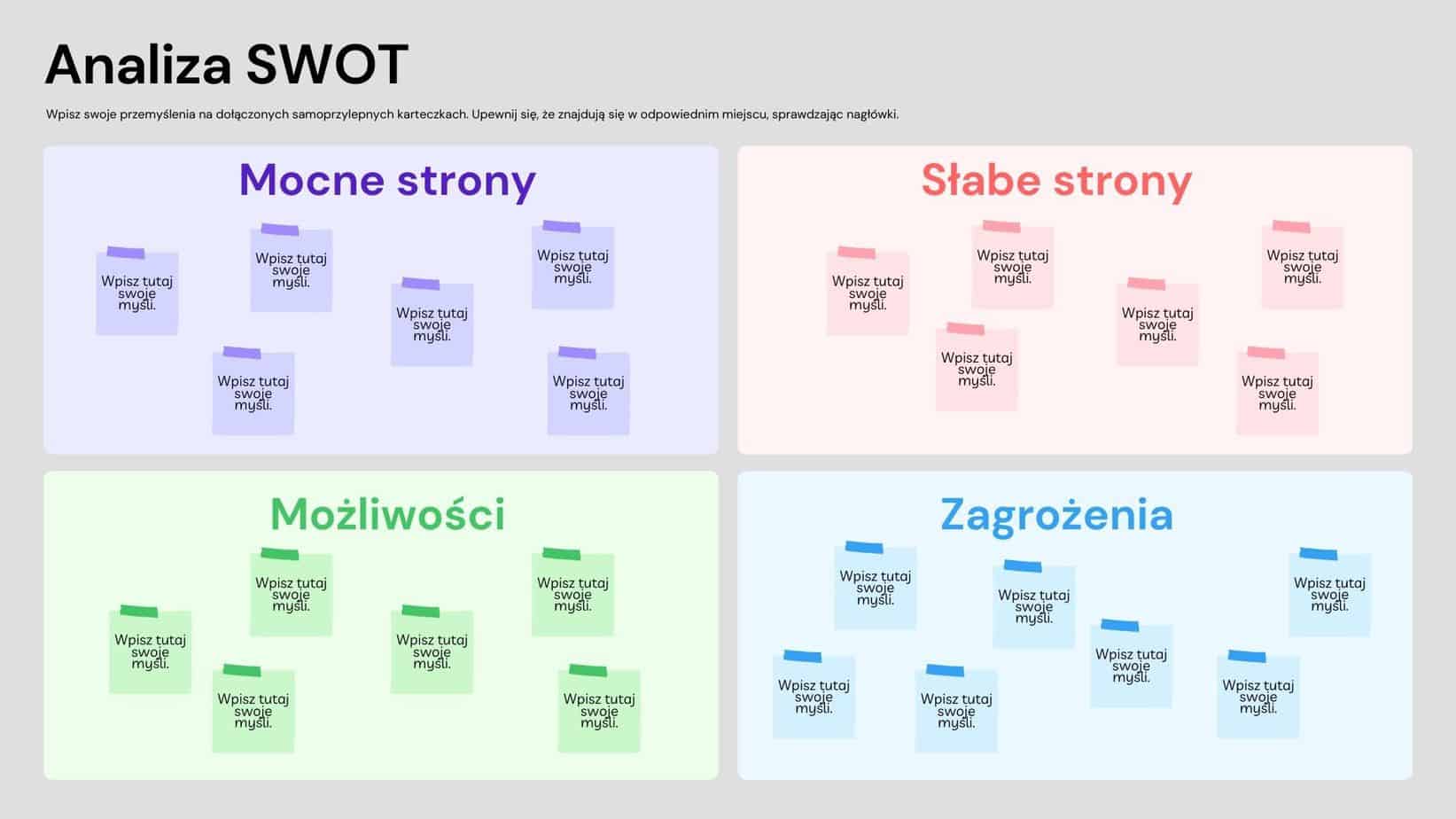 Analiza SWOT

Wpisz swoje przemyślenia na dołączonych samoprzylepnych karteczkach. Upewnij się, że znajdują się w odpowiednim miejscu, sprawdzając nagłówki.

Mocne strony

Wpisz tutaj swoje myśli.

Wpisz tutaj swoje myśli.

Wpisz tutaj swoje myśli.

Wpisz tutaj swoje myśli.

Wpisz tutaj swoje myśli.

Wpisz tutaj swoje myśli.

Słabe strony

Wpisz tutaj swoje myśli.

Wpisz tutaj swoje myśli.

Wpisz tutaj swoje myśli.

Wpisz tutaj swoje myśli.

Wpisz tutaj swoje myśli.

Wpisz tutaj swoje myśli.

Możliwości

Wpisz tutaj swoje myśli.

Wpisz tutaj swoje myśli.

Wpisz tutaj swoje myśli.

Wpisz tutaj swoje myśli.

Wpisz tutaj swoje myśli.

Wpisz tutaj swoje myśli.

Zagrożenia

Wpisz tutaj swoje myśli.

Wpisz tutaj swoje myśli.

Wpisz tutaj swoje myśli.

Wpisz tutaj swoje myśli.

Wpisz tutaj swoje myśli.

Wpisz tutaj swoje myśli.

Wpisz tutaj swoje myśli.